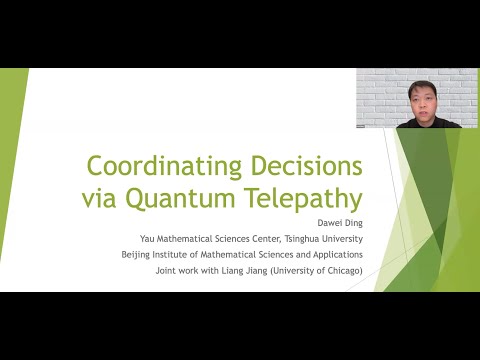 Coordinating Decisions via Quantum Telepathy

Dawei Ding

Yau Mathematical Sciences Center, Tsinghua University

Beijing Institute of Mathematical Sciences and Applications

Joint work with Liang Jiang (University of Chicago)